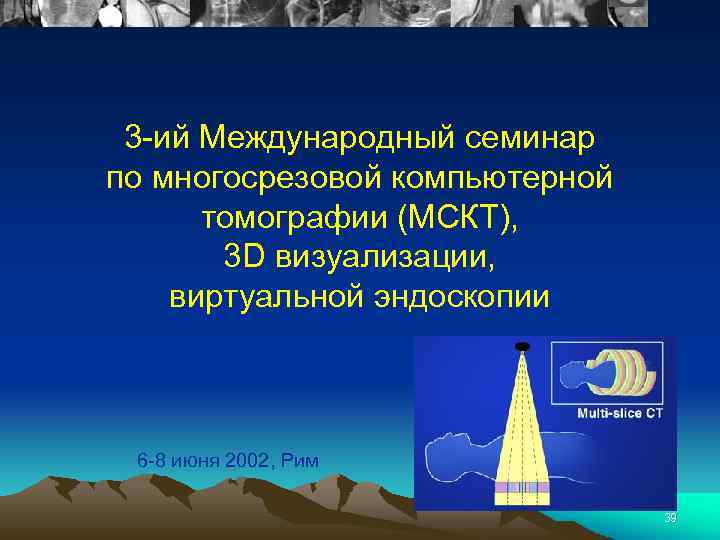 3-ий Международный семинар по многосрезовой компьютерной томографии (МСКТ), 3D визуализации, виртуальной эндоскопии

Multi-slice CT

6-8 июня 2002, Рим

39